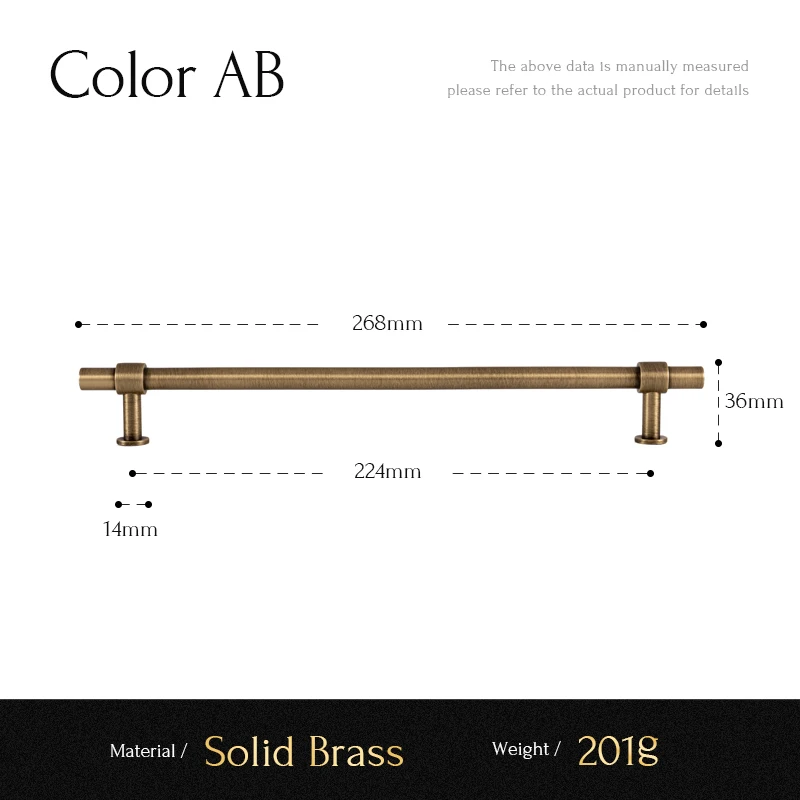 Color AB

The above data is manually measured
please refer to the actual product for details

268mm

36mm

224mm

14mm

Material / Solid Brass

Weight / 201g